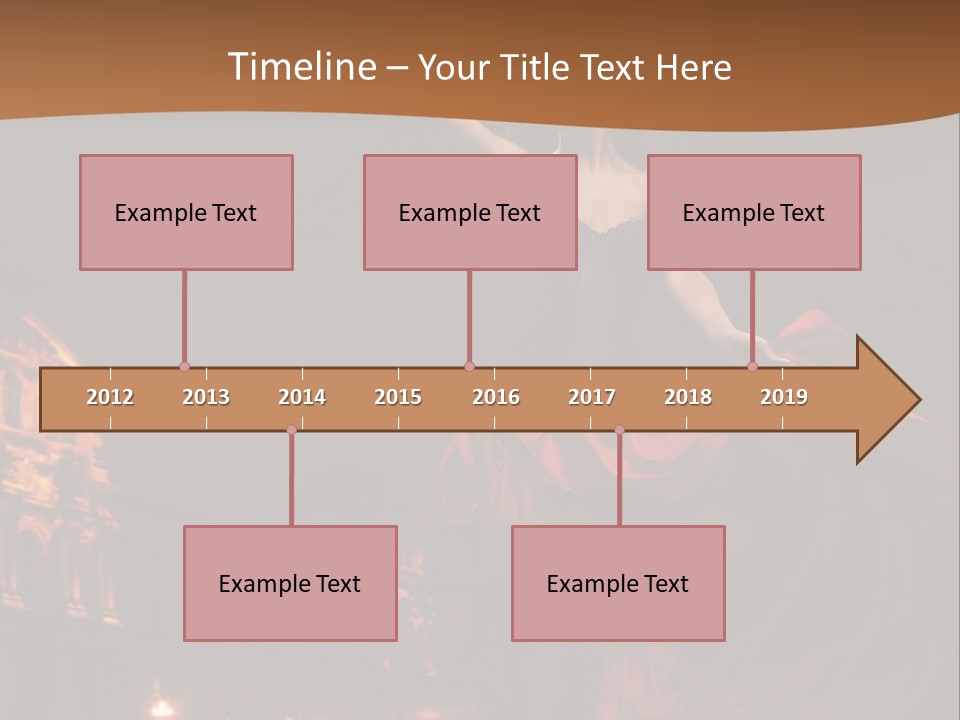 Timeline – Your Title Text Here

Example Text

Example Text

Example Text

2012 2013 2014 2015 2016 2017 2018 2019

Example Text

Example Text